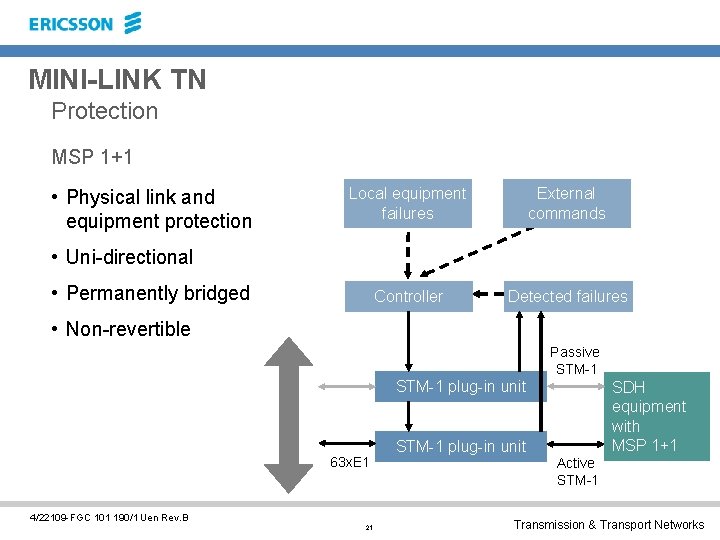 ERICSSON

MINI-LINK TN
Protection

MSP 1+1

• Physical link and equipment protection
• Uni-directional
• Permanently bridged
• Non-revertible

Local equipment failures

External commands

Controller

Detected failures

Passive STM-1

STM-1 plug-in unit

SDH equipment with MSP 1+1

STM-1 plug-in unit

63xE1

Active STM-1

4/22109-FGC 101 190/1 Uen Rev.B

21

Transmission & Transport Networks